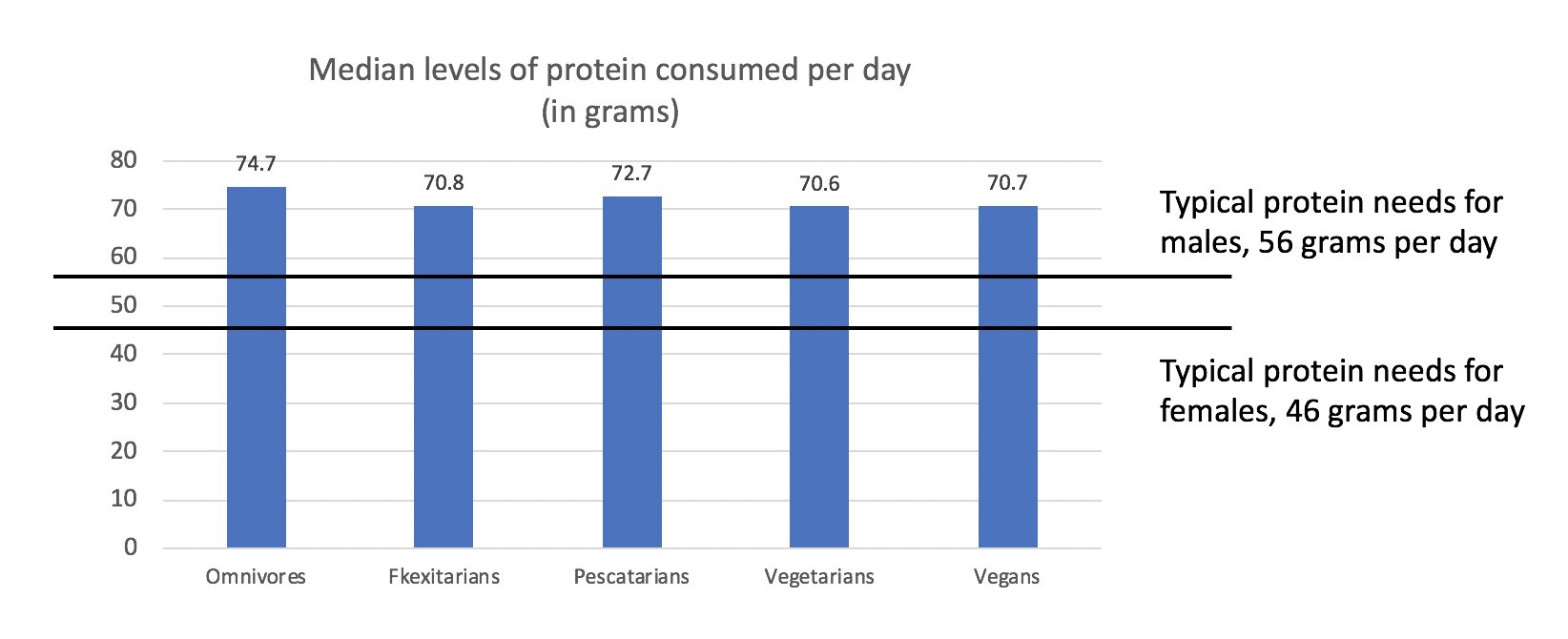 Median levels of protein consumed per day (in grams)

80
70
60
50
40
30
20
10
0

74.7
70.8
72.7
70.6
70.7

Omnivores
Fkexitarians
Pescatarians
Vegetarians
Vegans

Typical protein needs for males, 56 grams per day

Typical protein needs for females, 46 grams per day